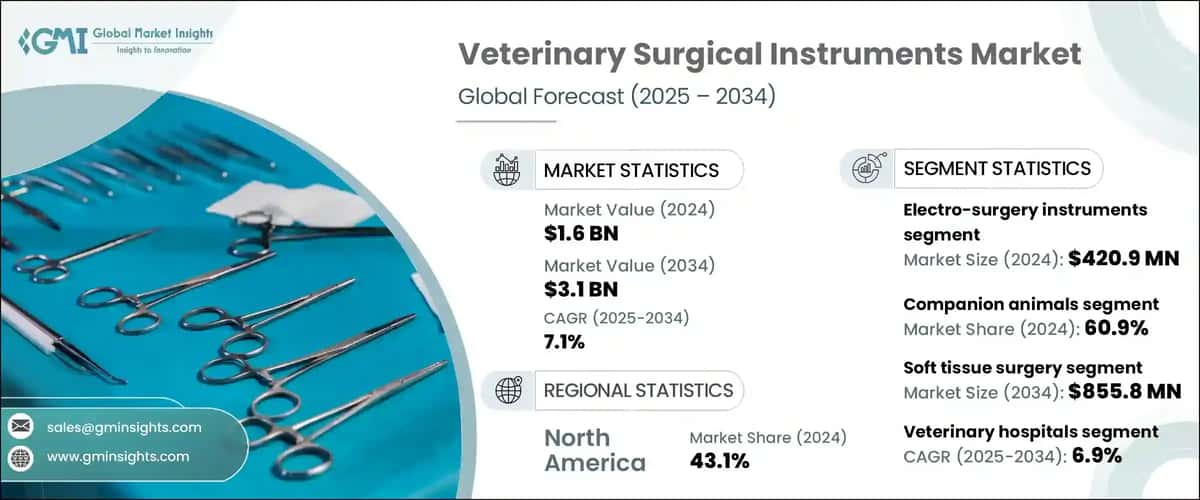 GMI Global Market Insights
Insights to Innovation

Veterinary Surgical Instruments Market
Global Forecast (2025 – 2034)

MARKET STATISTICS

Market Value (2024)
$1.6 BN

Market Value (2034)
$3.1 BN

CAGR (2025-2034)
7.1%

REGIONAL STATISTICS

North America
Market Share (2024)
43.1%

SEGMENT STATISTICS

Electro-surgery instruments segment
Market Size (2024): $420.9 MN

Companion animals segment
Market Share (2024): 60.9%

Soft tissue surgery segment
Market Size (2034): $855.8 MN

Veterinary hospitals segment
CAGR (2025-2034): 6.9%

sales@gminsights.com
www.gminsights.com